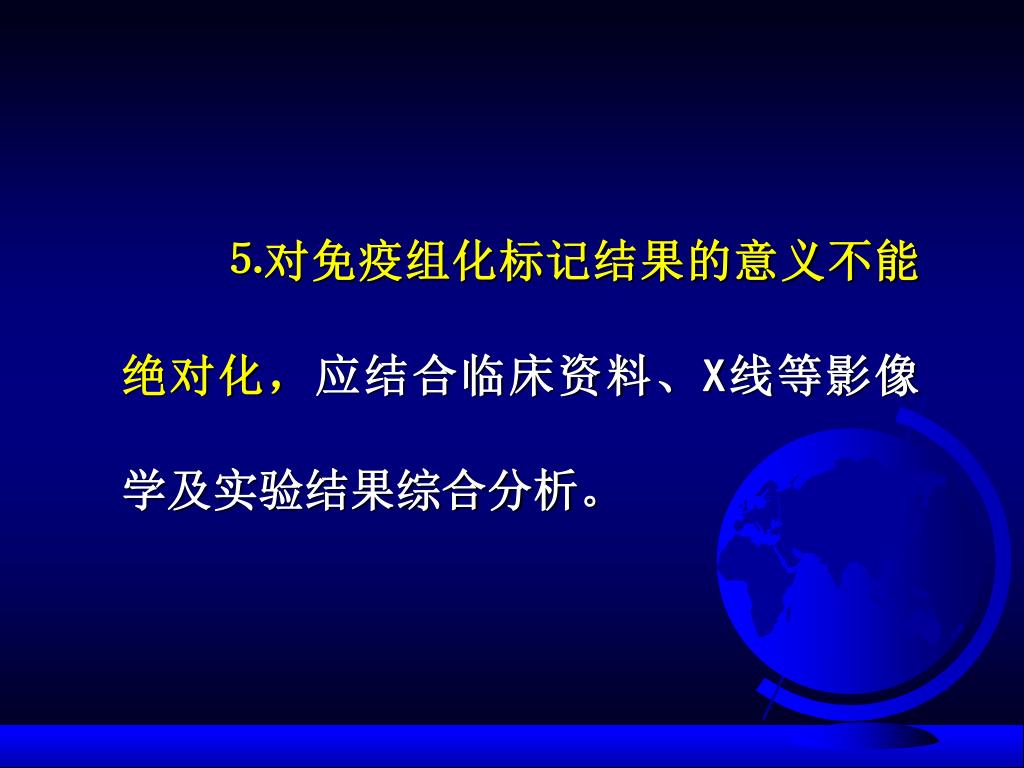 5.对免疫组化标记结果的意义不能绝对化，应结合临床资料、X线等影像学及实验结果综合分析。